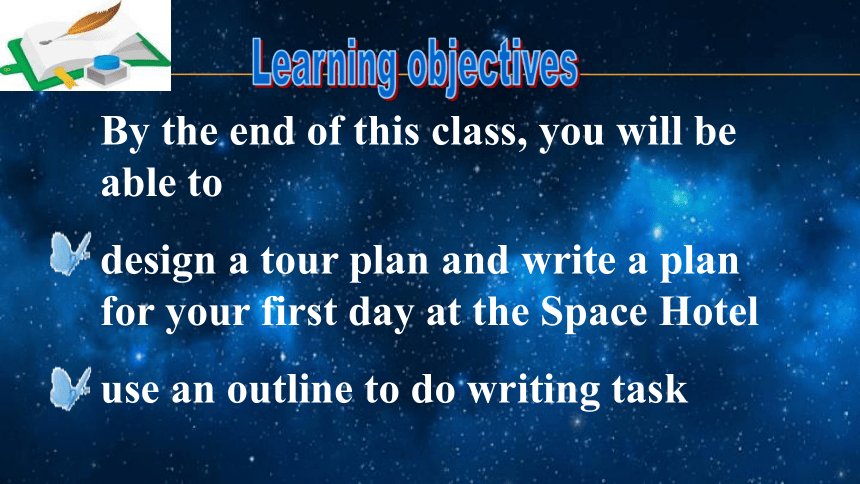 Learning objectives

By the end of this class, you will be able to

design a tour plan and write a plan for your first day at the Space Hotel

use an outline to do writing task